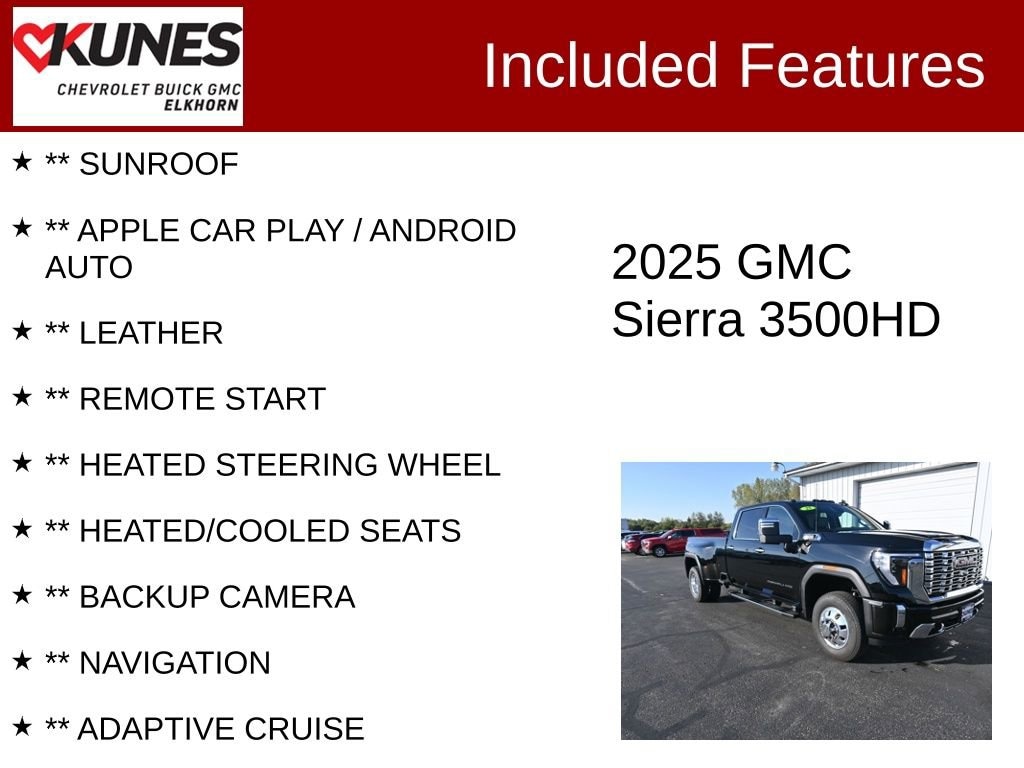 KUNES
CHEVROLET BUICK GMC
ELKHORN

Included Features

★ ** SUNROOF

★ ** APPLE CAR PLAY / ANDROID AUTO

★ ** LEATHER

★ ** REMOTE START

★ ** HEATED STEERING WHEEL

★ ** HEATED/COOLED SEATS

★ ** BACKUP CAMERA

★ ** NAVIGATION

★ ** ADAPTIVE CRUISE

2025 GMC
Sierra 3500HD